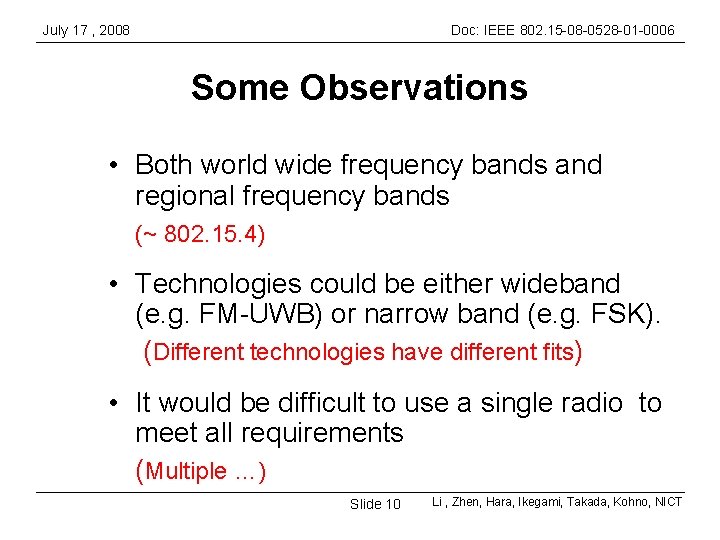 July 17 , 2008

Doc: IEEE 802.15-08-0528-01-0006

Some Observations

• Both world wide frequency bands and regional frequency bands

(~ 802.15.4)

• Technologies could be either wideband (e.g. FM-UWB) or narrow band (e.g. FSK).

(Different technologies have different fits)

• It would be difficult to use a single radio to meet all requirements

(Multiple ...)

Slide 10

Li , Zhen, Hara, Ikegami, Takada, Kohno, NICT